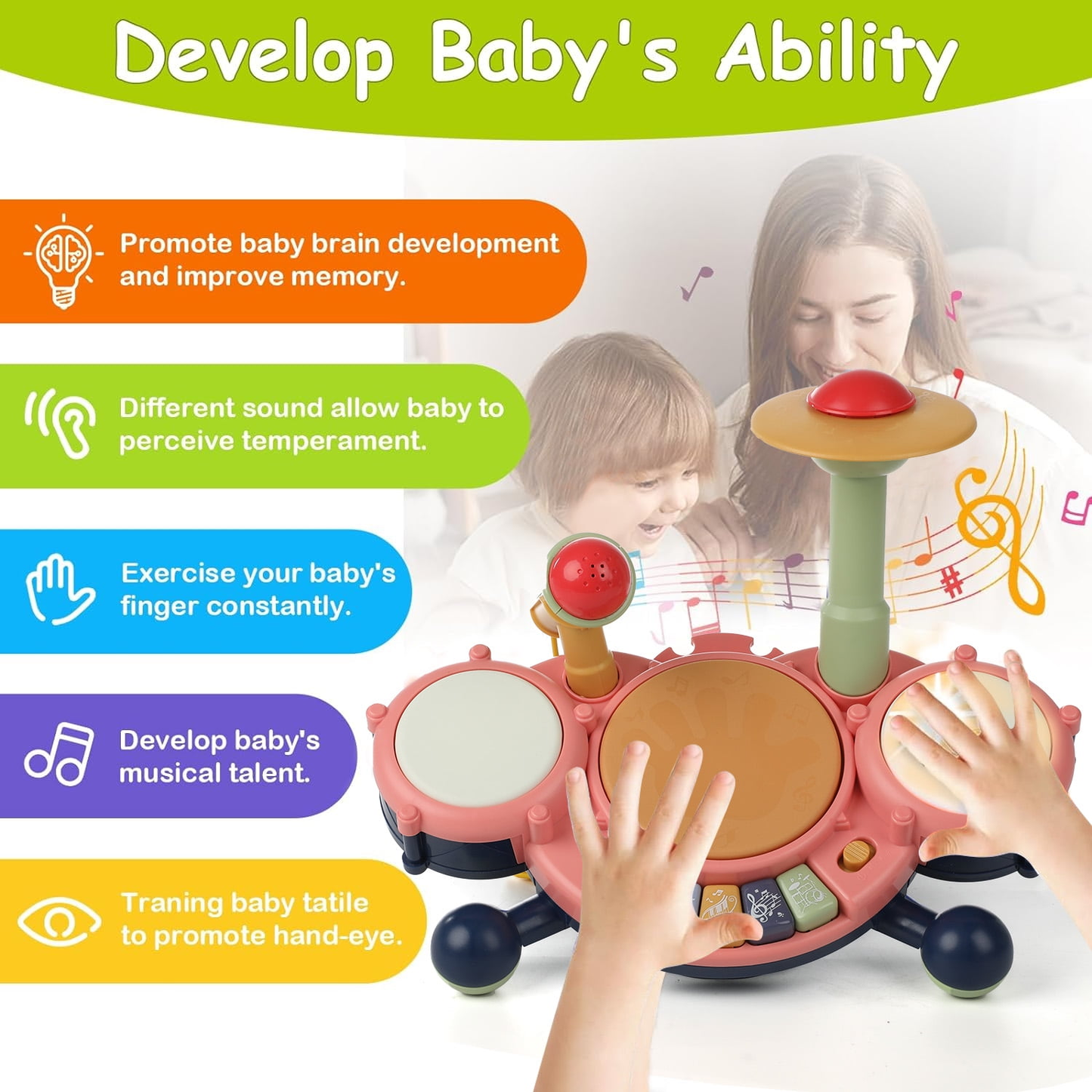 Develop Baby's Ability

Promote baby brain development and improve memory.

Different sound allow baby to perceive temperament.

Exercise your baby's finger constantly.

Develop baby's musical talent.

Traning baby tatile to promote hand-eye.